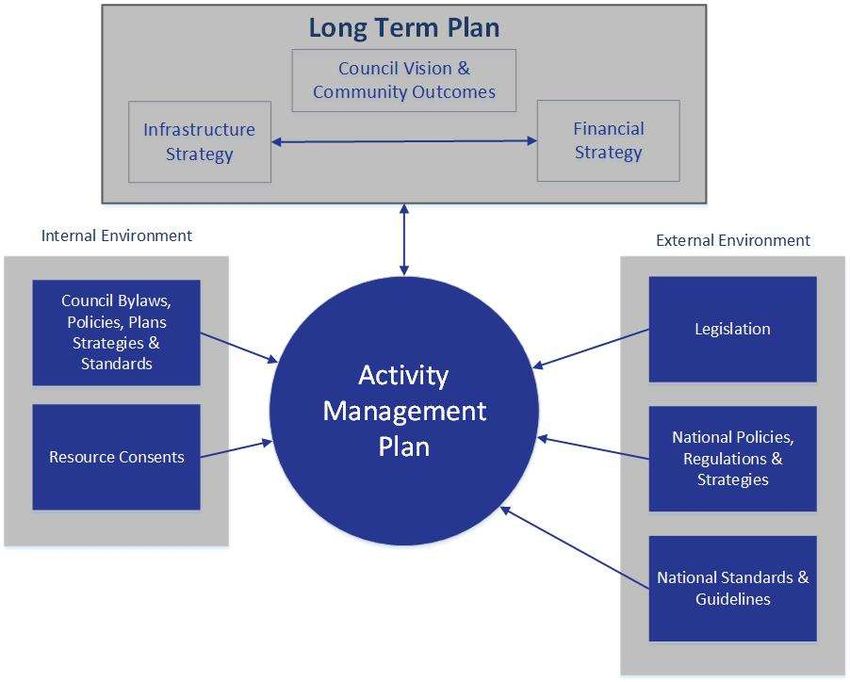 Long Term Plan

Council Vision & Community Outcomes

Infrastructure Strategy

Financial Strategy

Internal Environment

Council Bylaws, Policies, Plans Strategies & Standards

Resource Consents

Activity Management Plan

External Environment

Legislation

National Policies, Regulations & Strategies

National Standards & Guidelines